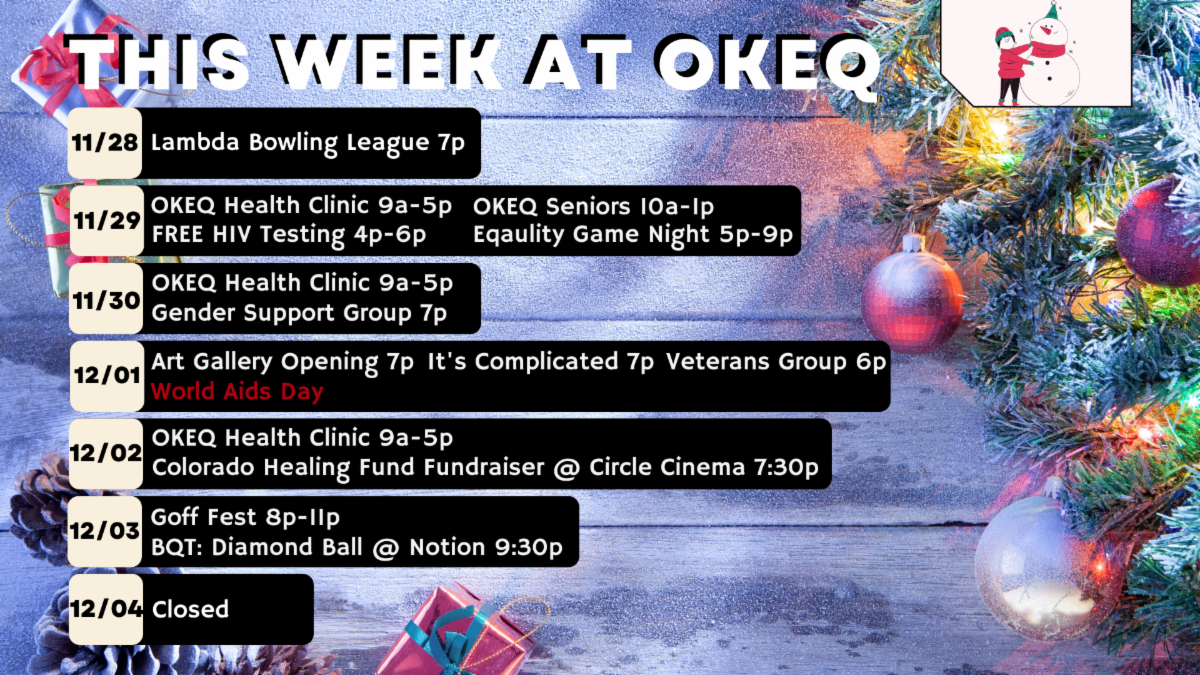 THIS WEEK AT OKEQ

11/28 Lambda Bowling League 7p

11/29 OKEQ Health Clinic 9a-5p
FREE HIV Testing 4p-6p
OKEQ Seniors 10a-1p
Eqaulity Game Night 5p-9p

11/30 OKEQ Health Clinic 9a-5p
Gender Support Group 7p

12/01 Art Gallery Opening 7p It's Complicated 7p Veterans Group 6p
World Aids Day

12/02 OKEQ Health Clinic 9a-5p
Colorado Healing Fund Fundraiser @ Circle Cinema 7:30p

12/03 Goff Fest 8p-11p
BQT: Diamond Ball @ Notion 9:30p

12/04 Closed